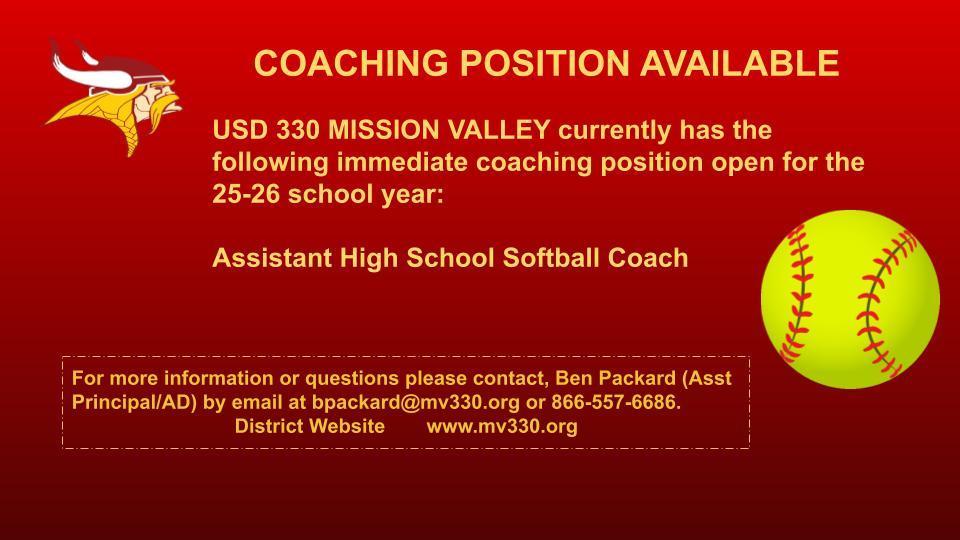 COACHING POSITION AVAILABLE

USD 330 MISSION VALLEY currently has the following immediate coaching position open for the 25-26 school year:

Assistant High School Softball Coach

For more information or questions please contact, Ben Packard (Asst Principal/AD) by email at bpackard@mv330.org or 866-557-6686.
District Website www.mv330.org